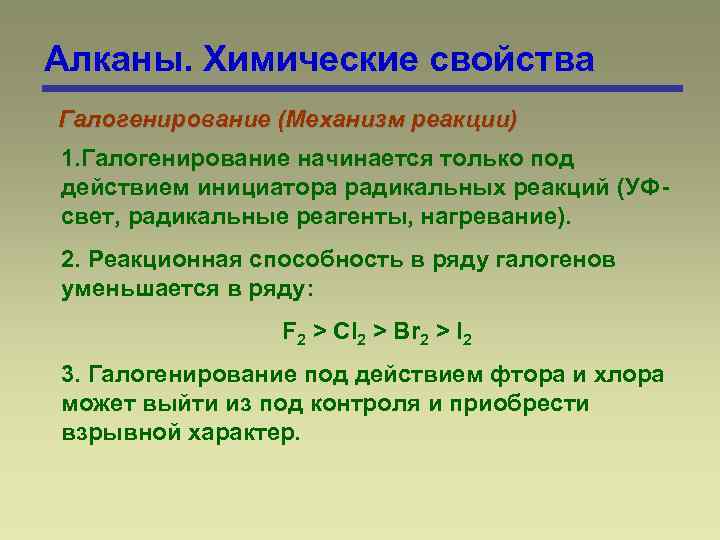 Алканы. Химические свойства

Галогенирование (Механизм реакции)

1.Галогенирование начинается только под действием инициатора радикальных реакций (УФ-свет, радикальные реагенты, нагревание).

2. Реакционная способность в ряду галогенов уменьшается в ряду:

$F_2 > Cl_2 > Br_2 > I_2$

3. Галогенирование под действием фтора и хлора может выйти из под контроля и приобрести взрывной характер.